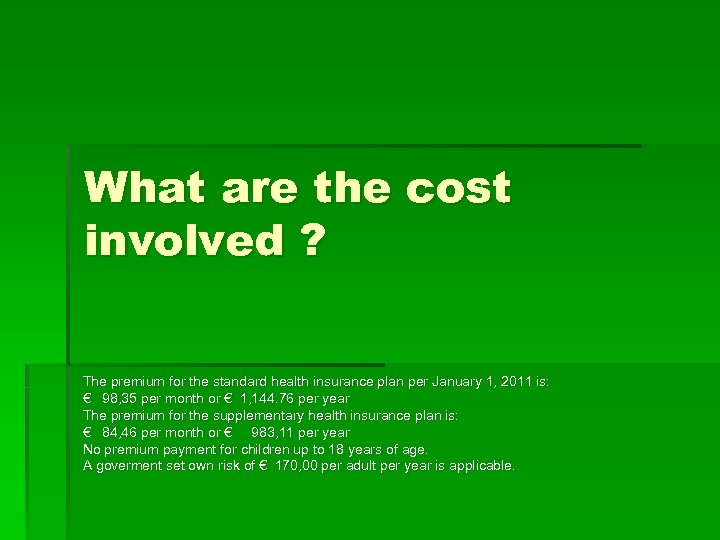 What are the cost involved ?

The premium for the standard health insurance plan per January 1, 2011 is:
€ 98,35 per month or € 1,144.76 per year
The premium for the supplementary health insurance plan is:
€ 84,46 per month or € 983,11 per year
No premium payment for children up to 18 years of age.
A goverment set own risk of € 170,00 per adult per year is applicable.